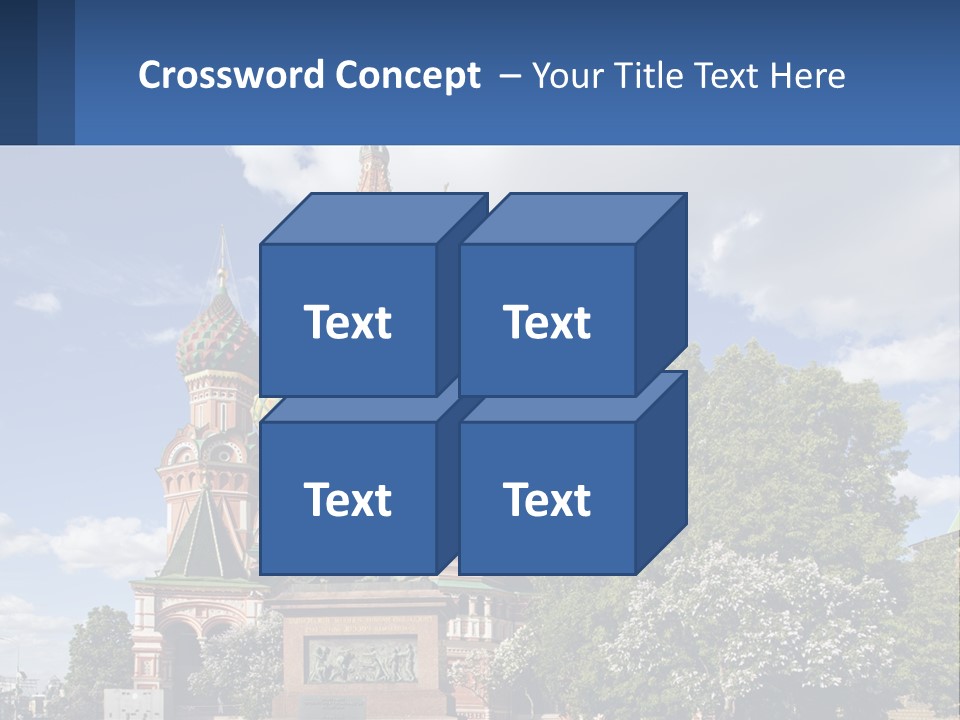 Crossword Concept – Your Title Text Here

Text

Text

Text

Text